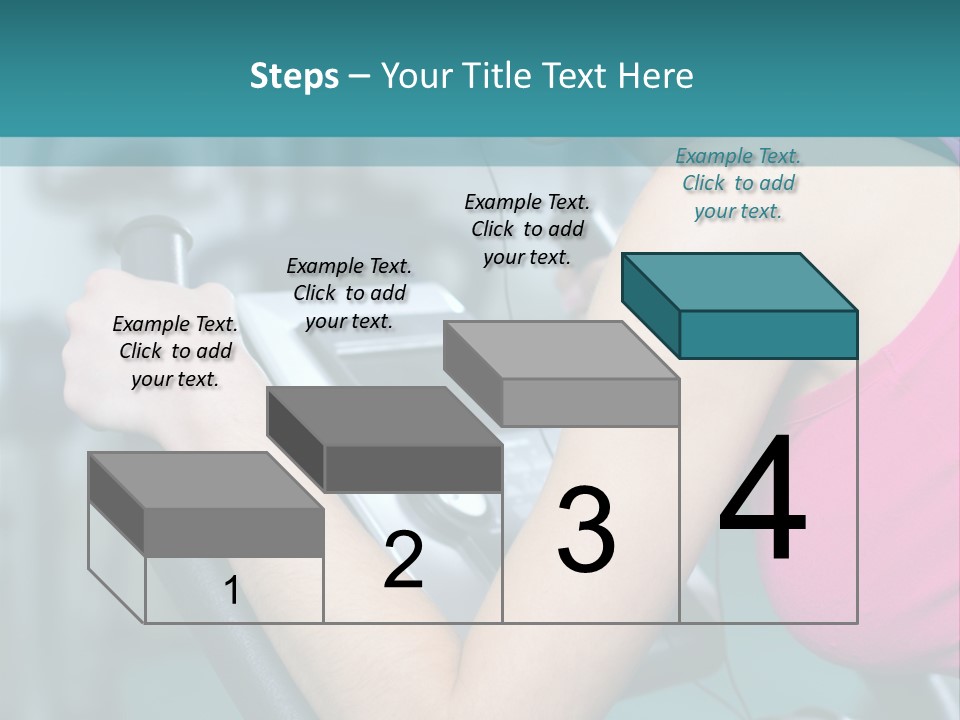 Steps – Your Title Text Here

Example Text. Click to add your text.

Example Text. Click to add your text.

Example Text. Click to add your text.

Example Text. Click to add your text.

1

2

3

4